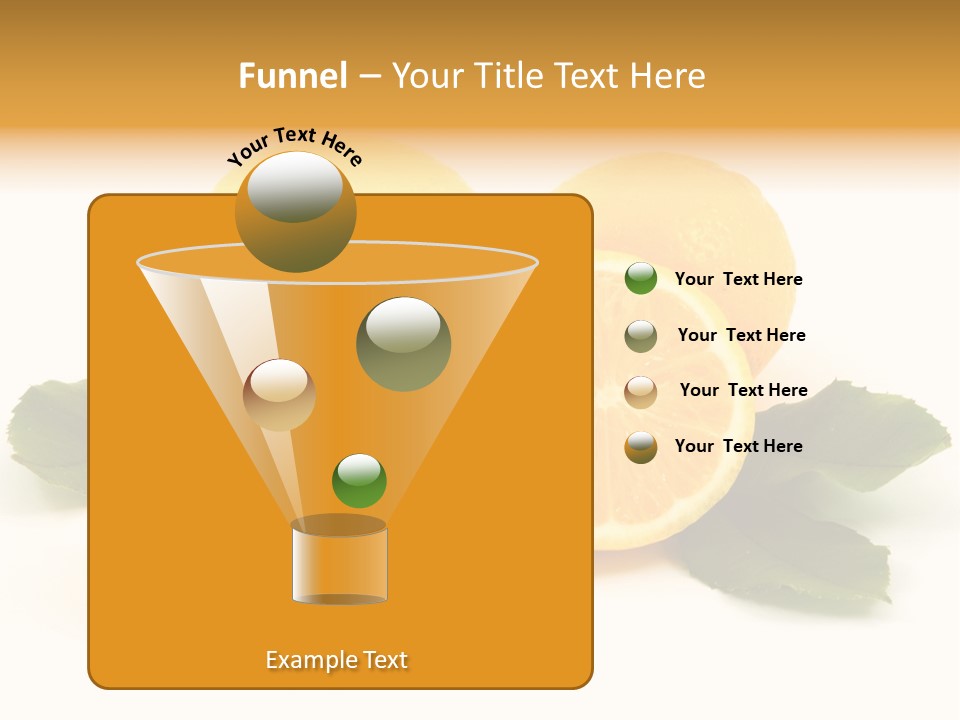 Funnel – Your Title Text Here

Your Text Here

Your Text Here

Your Text Here

Your Text Here

Your Text Here

Example Text